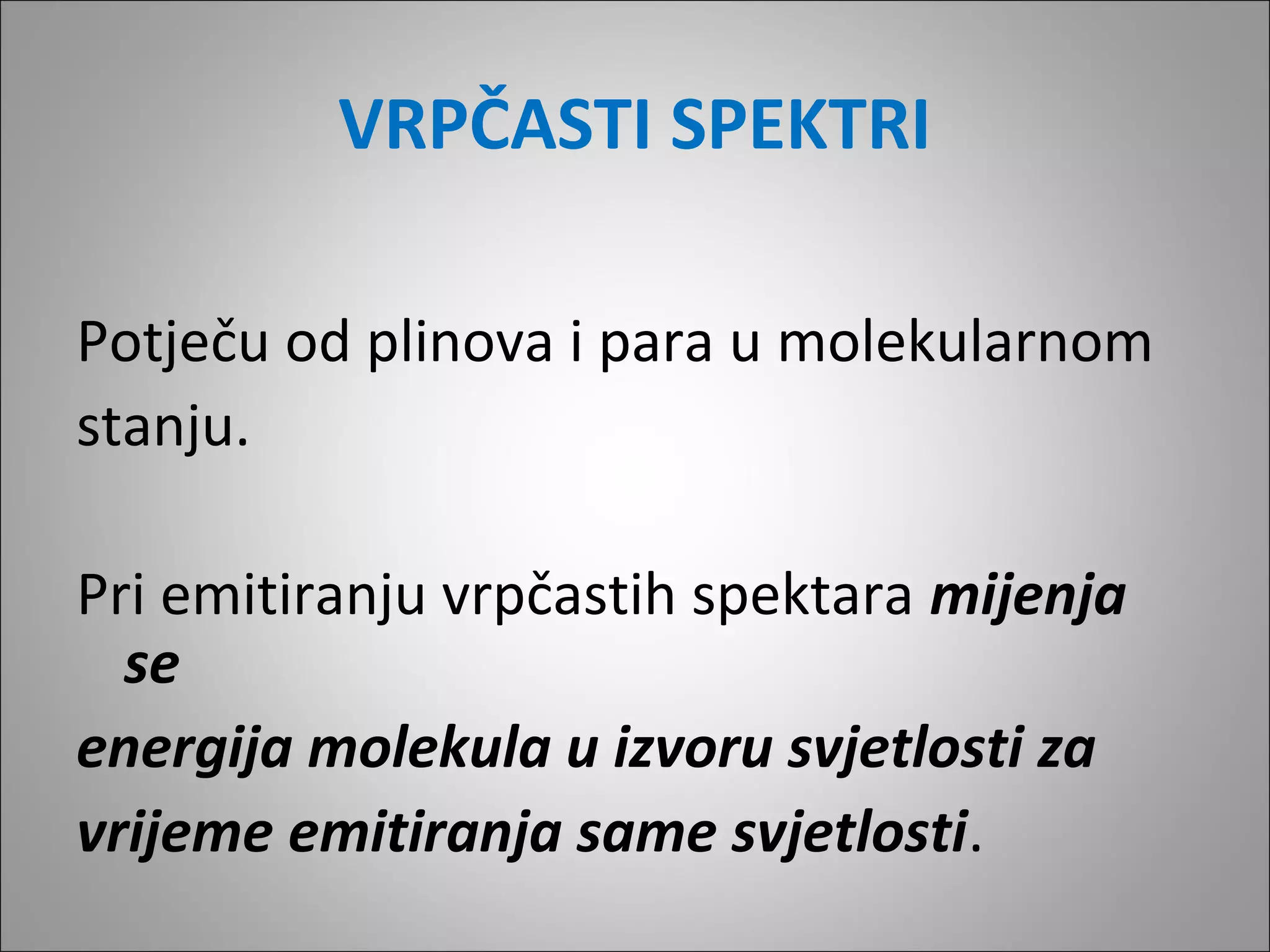 VRPČASTI SPEKTRI

Potječu od plinova i para u molekularnom stanju.

Pri emitiranju vrpčastih spektara mijenja se energija molekula u izvoru svjetlosti za vrijeme emitiranja same svjetlosti.